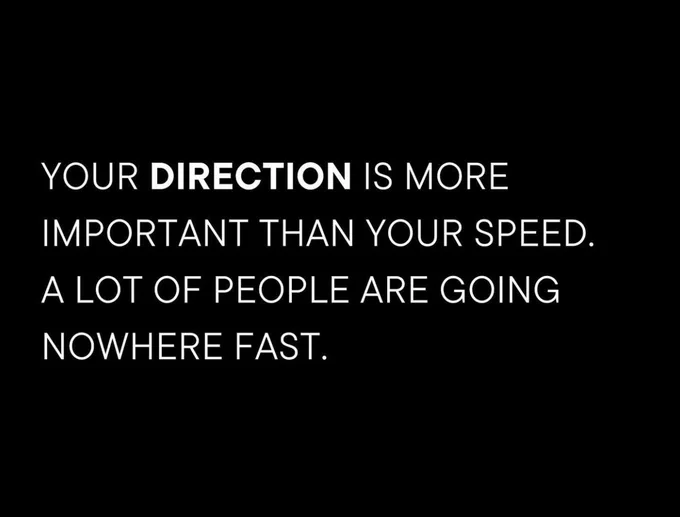 YOUR DIRECTION IS MORE IMPORTANT THAN YOUR SPEED. A LOT OF PEOPLE ARE GOING NOWHERE FAST.